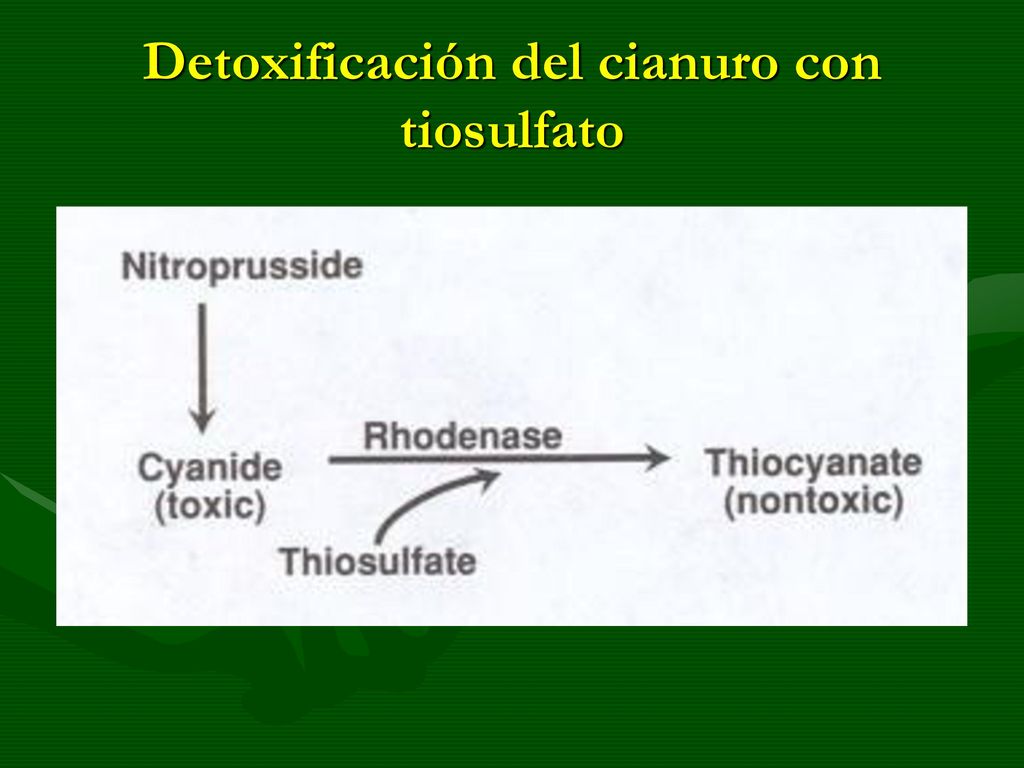 Detoxificación del cianuro con tiosulfato

Nitroprusside

Cyanide
(toxic)

Rhodenase

Thiosulfate

Thiocyanate
(nontoxic)